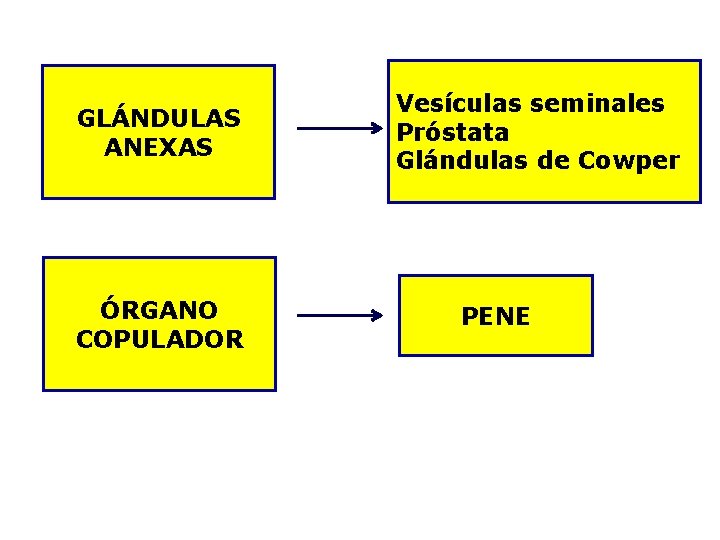 GLÁNDULAS ANEXAS

Vesículas seminales
Próstata
Glándulas de Cowper

ÓRGANO COPULADOR

PENE